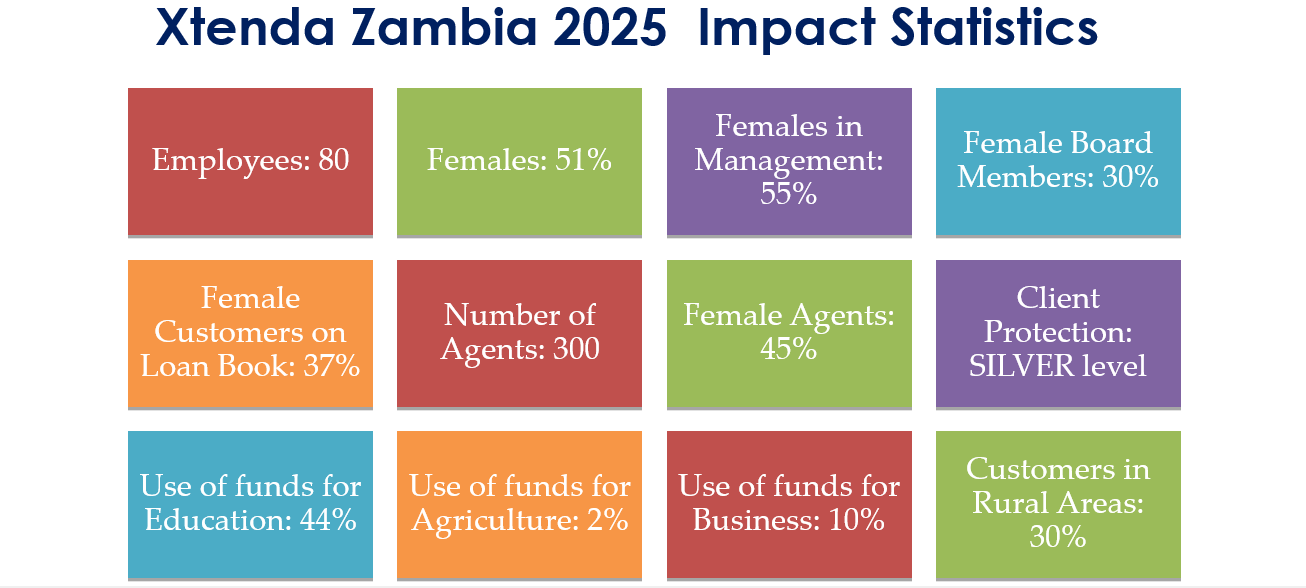 Xtenda Zambia 2025 Impact Statistics

Employees: 80

Females: 51%

Females in Management: 55%

Female Board Members: 30%

Female Customers on Loan Book: 37%

Number of Agents: 300

Female Agents: 45%

Client Protection: SILVER level

Use of funds for Education: 44%

Use of funds for Agriculture: 2%

Use of funds for Business: 10%

Customers in Rural Areas: 30%